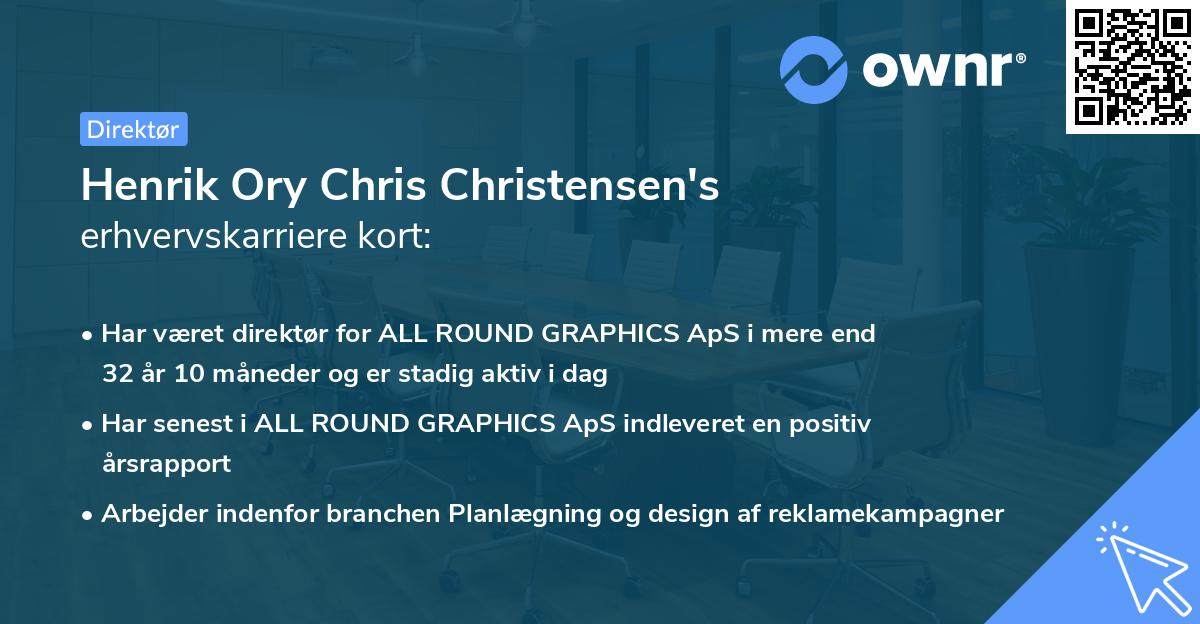 ownr®

Direktør

Henrik Ory Chris Christensen's
erhvervskarriere kort:

• Har været direktør for ALL ROUND GRAPHICS ApS i mere end 32 år 10 måneder og er stadig aktiv i dag

• Har senest i ALL ROUND GRAPHICS ApS indleveret en positiv årsrapport

• Arbejder indenfor branchen Planlægning og design af reklamekampagner